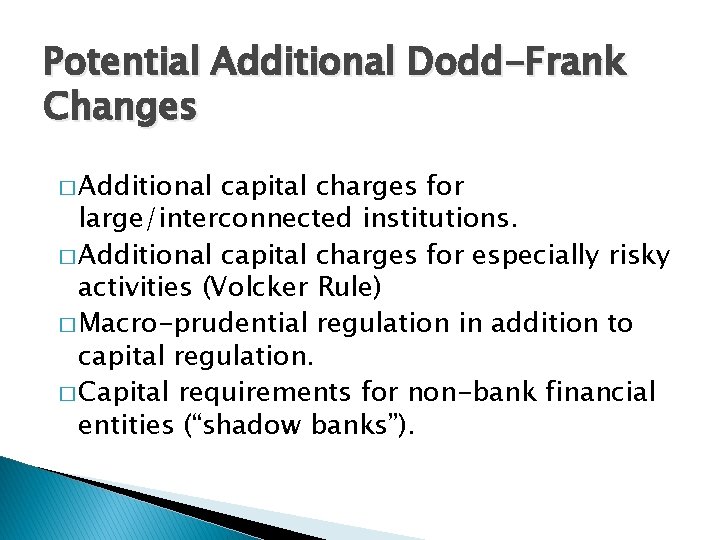 Potential Additional Dodd-Frank Changes

□ Additional capital charges for large/interconnected institutions.

□ Additional capital charges for especially risky activities (Volcker Rule)

□ Macro-prudential regulation in addition to capital regulation.

□ Capital requirements for non-bank financial entities (“shadow banks”).